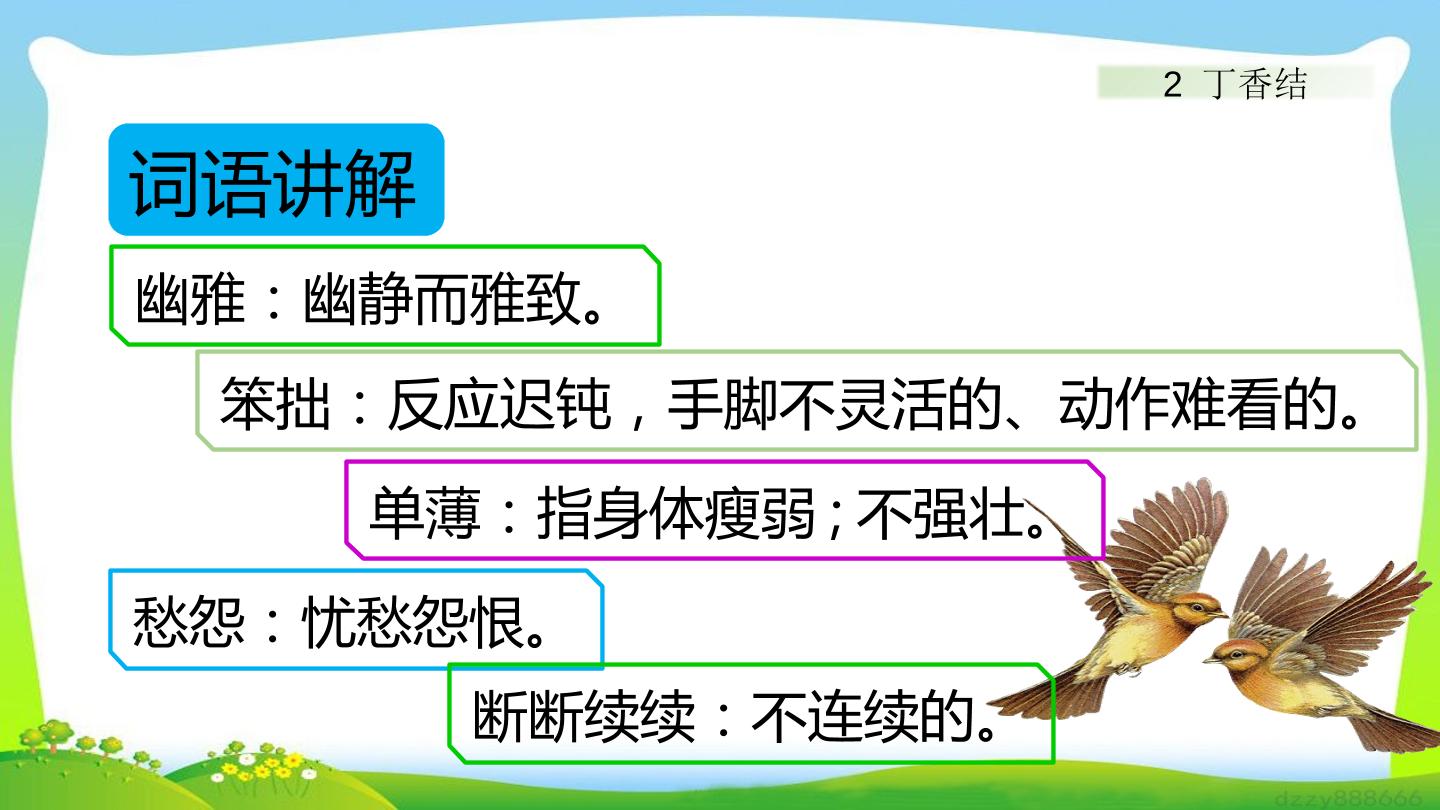 2 丁香结

词语讲解

幽雅：幽静而雅致。

笨拙：反应迟钝，手脚不灵活的、动作难看的。

单薄：指身体瘦弱；不强壮。

愁怨：忧愁怨恨。

断断续续：不连续的。

dzzy888666